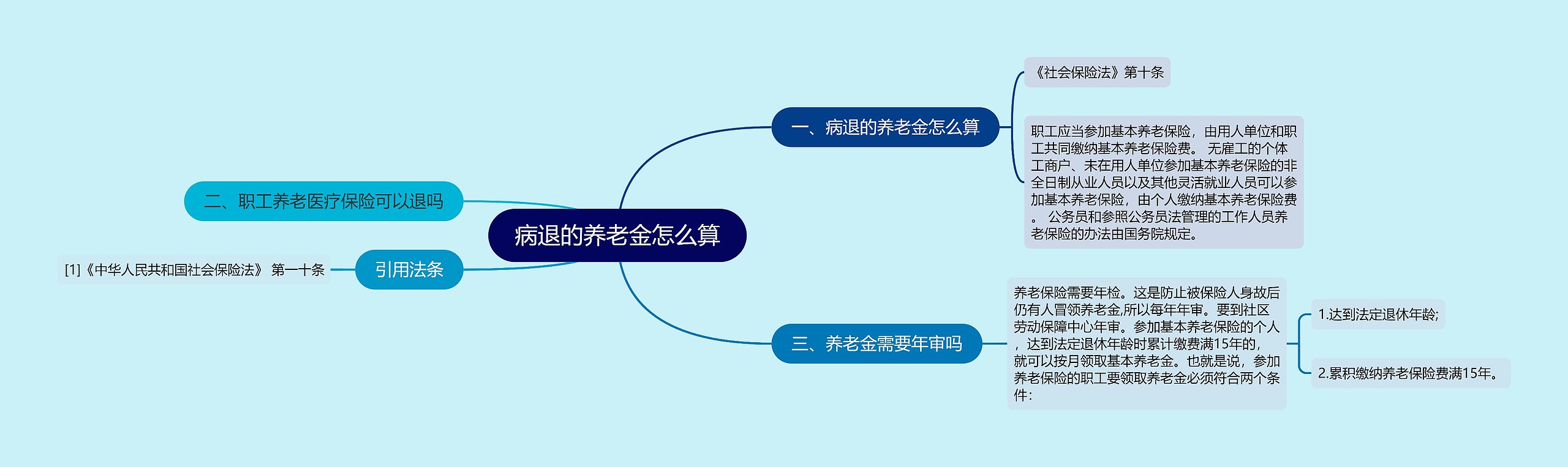 病退的养老金怎么算

一、病退的养老金怎么算

《社会保险法》第十条

职工应当参加基本养老保险，由用人单位和职工共同缴纳基本养老保险费。 无雇工的个体工商户、未在用人单位参加基本养老保险的非全日制从业人员以及其他灵活就业人员可以参加基本养老保险，由个人缴纳基本养老保险费。 公务员和参照公务员法管理的工作人员养老保险的办法由国务院规定。

二、职工养老医疗保险可以退吗

引用法条

[1]《中华人民共和国社会保险法》 第一十条

三、养老金需要年审吗

养老保险需要年检。这是防止被保险人身故后仍有人冒领养老金,所以每年年审。要到社区劳动保障中心年审。参加基本养老保险的个人，达到法定退休年龄时累计缴费满15年的，就可以按月领取基本养老金。也就是说，参加养老保险的职工要领取养老金必须符合两个条件：

1.达到法定退休年龄;

2.累积缴纳养老保险费满15年。